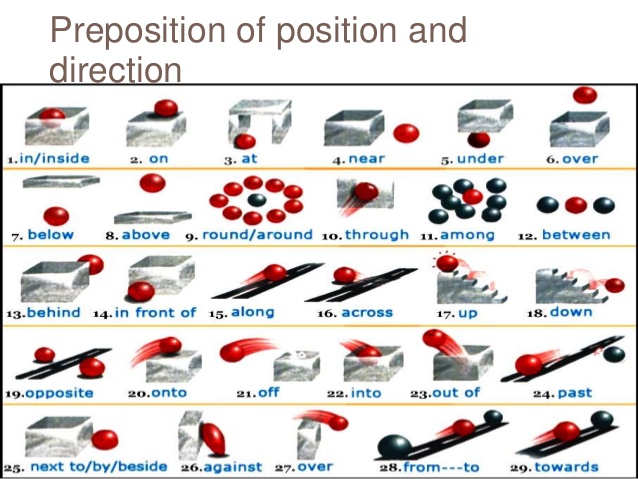 Preposition of position and direction

1. in/inside
2. on
3. at
4. near
5. under
6. over
7. below
8. above
9. round/around
10. through
11. among
12. between
13. behind
14. in front of
15. along
16. across
17. up
18. down
19. opposite
20. onto
21. off
22. into
23. out of
24. past
25. next to/by/beside
26. against
27. over
28. from---to
29. towards